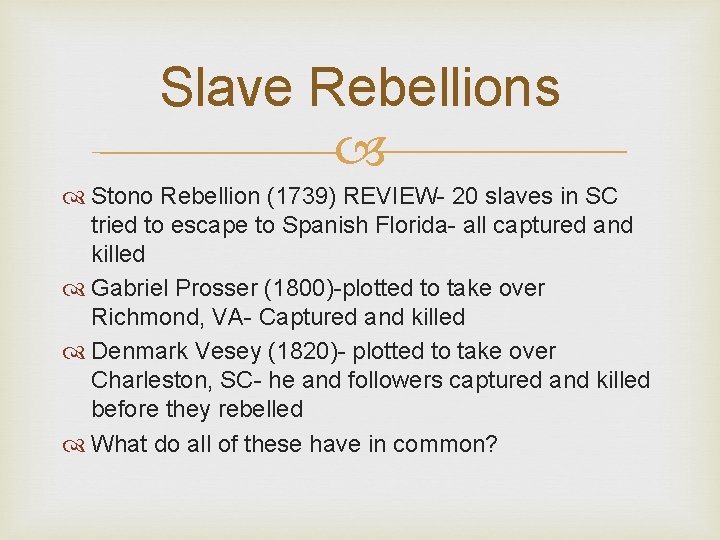 Slave Rebellions

Stono Rebellion (1739) REVIEW- 20 slaves in SC tried to escape to Spanish Florida- all captured and killed

Gabriel Prosser (1800)-plotted to take over Richmond, VA- Captured and killed

Denmark Vesey (1820)- plotted to take over Charleston, SC- he and followers captured and killed before they rebelled

What do all of these have in common?